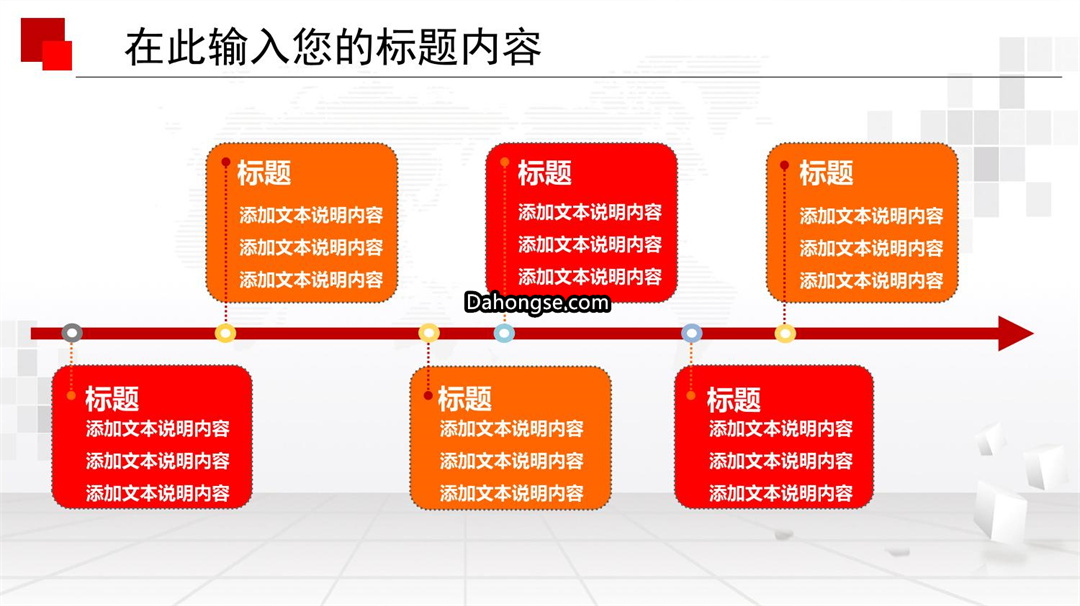 在此输入您的标题内容

标题
添加文本说明内容
添加文本说明内容
添加文本说明内容

标题
添加文本说明内容
添加文本说明内容
添加文本说明内容

标题
添加文本说明内容
添加文本说明内容
添加文本说明内容

Dahongse.com

标题
添加文本说明内容
添加文本说明内容
添加文本说明内容

标题
添加文本说明内容
添加文本说明内容
添加文本说明内容

标题
添加文本说明内容
添加文本说明内容
添加文本说明内容